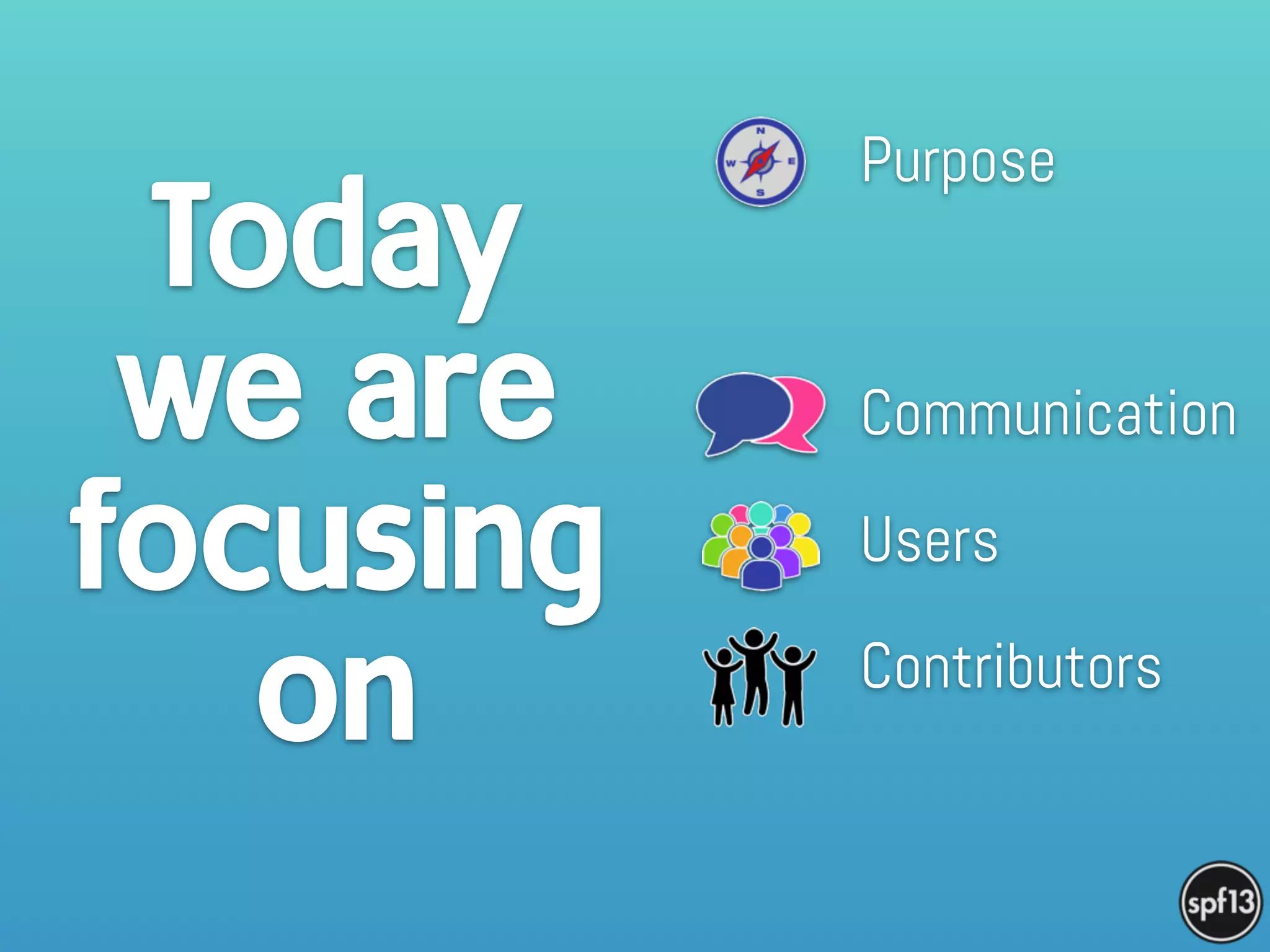 Today we are focusing on

N
W
E
S

Purpose

Communication

Users

Contributors

spf13